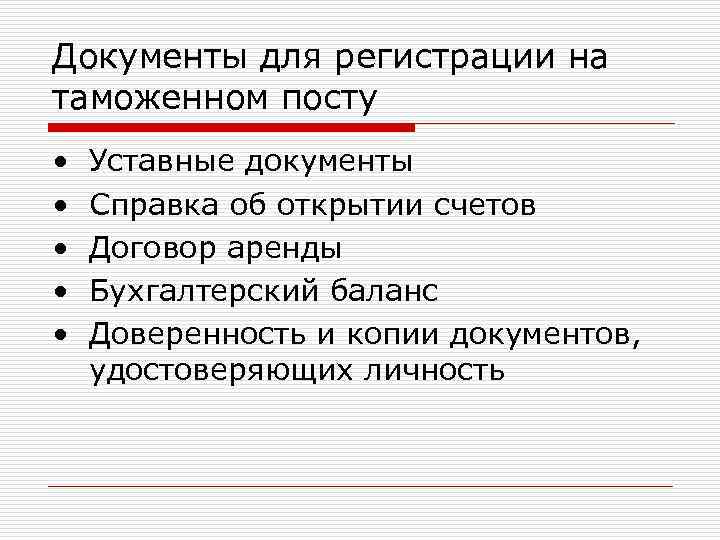 Документы для регистрации на таможенном посту

• Уставные документы
• Справка об открытии счетов
• Договор аренды
• Бухгалтерский баланс
• Доверенность и копии документов, удостоверяющих личность